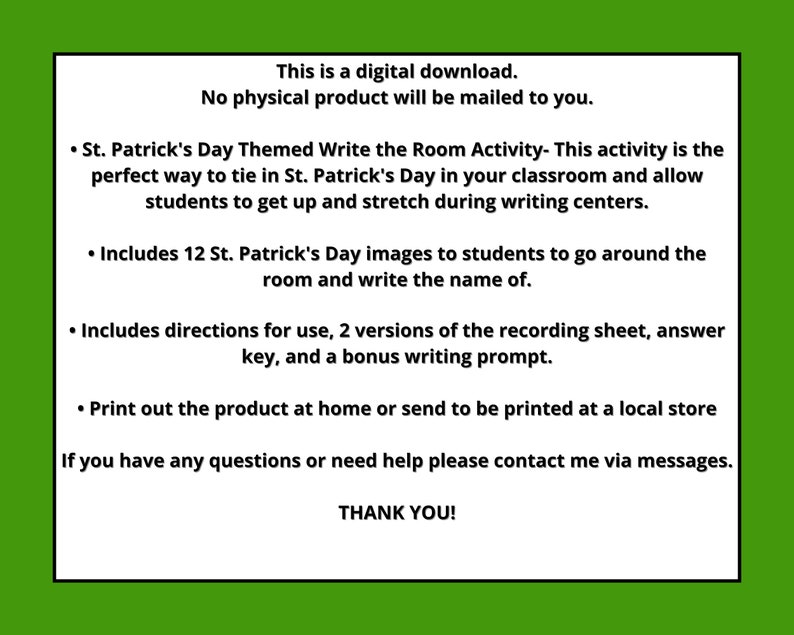 This is a digital download.
No physical product will be mailed to you.

• St. Patrick's Day Themed Write the Room Activity- This activity is the perfect way to tie in St. Patrick's Day in your classroom and allow students to get up and stretch during writing centers.

• Includes 12 St. Patrick's Day images to students to go around the room and write the name of.

• Includes directions for use, 2 versions of the recording sheet, answer key, and a bonus writing prompt.

• Print out the product at home or send to be printed at a local store

If you have any questions or need help please contact me via messages.

THANK YOU!